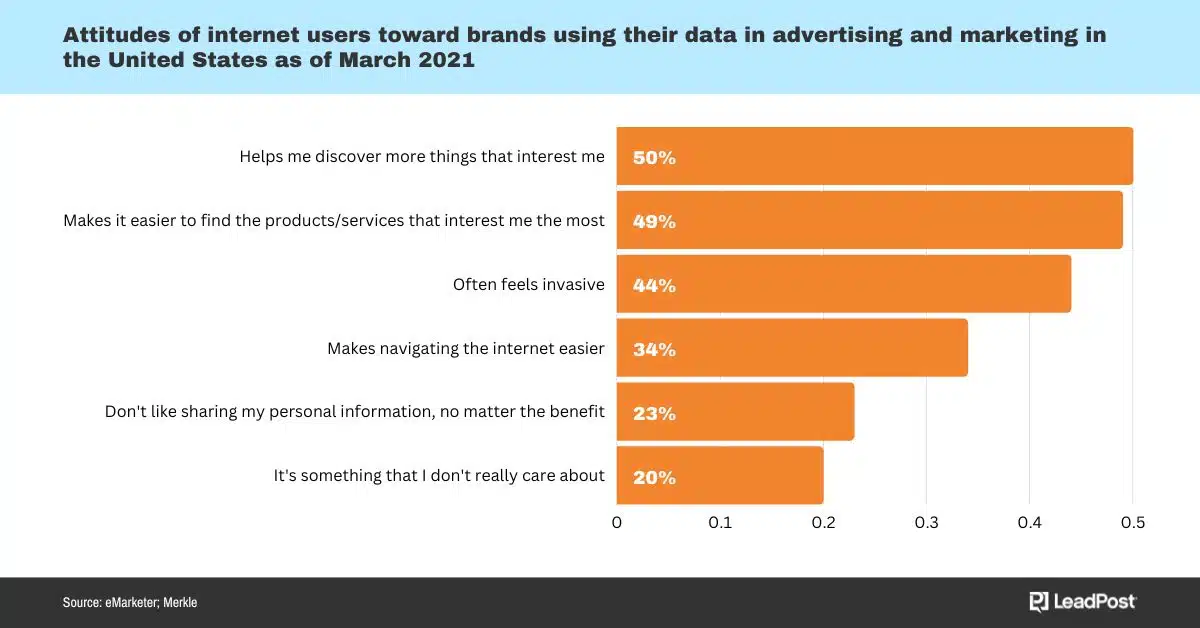 Attitudes of internet users toward brands using their data in advertising and marketing in the United States as of March 2021

Helps me discover more things that interest me
50%
Makes it easier to find the products/services that interest me the most
49%
Often feels invasive
44%
Makes navigating the internet easier
34%
Don't like sharing my personal information, no matter the benefit
23%
It's something that I don't really care about
20%

0
0.1
0.2
0.3
0.4
0.5

Source: eMarketer; Merkle

LeadPost